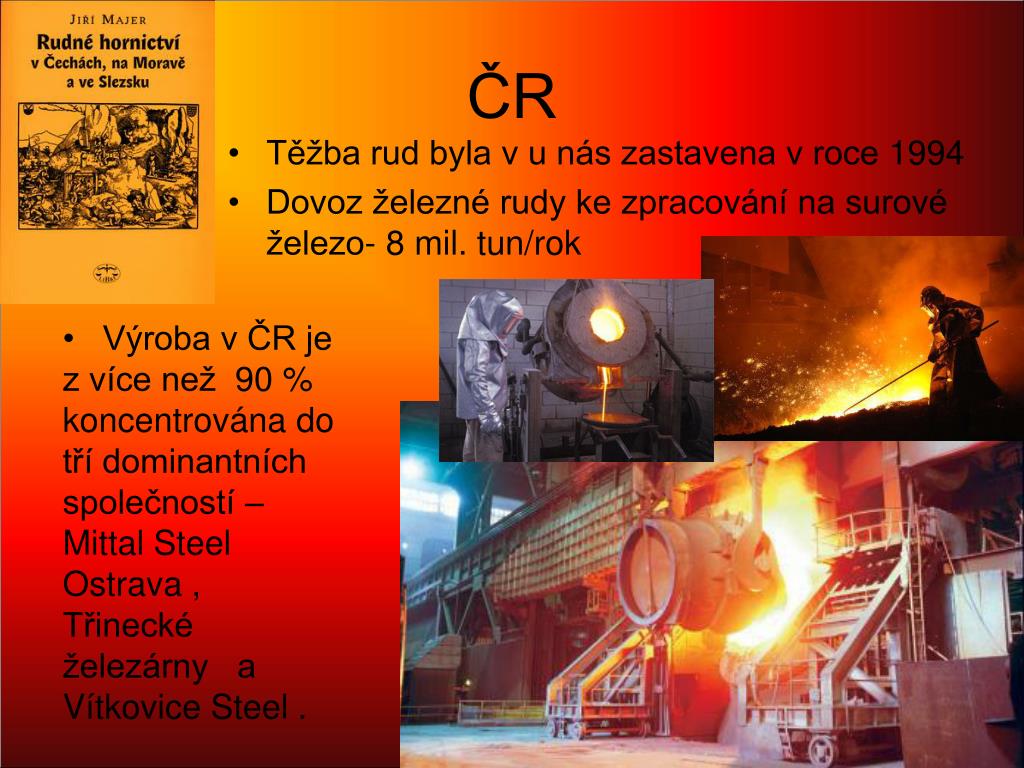 Jiří Majer
Rudné hornictví v Čechách, na Moravě a ve Slezsku

ČR

• Těžba rud byla v u nás zastavena v roce 1994
• Dovoz železné rudy ke zpracování na surové železo- 8 mil. tun/rok

• Výroba v ČR je z více než 90 % koncentrována do tří dominantních společností – Mittal Steel Ostrava , Třinecké železárny a Vítkovice Steel .